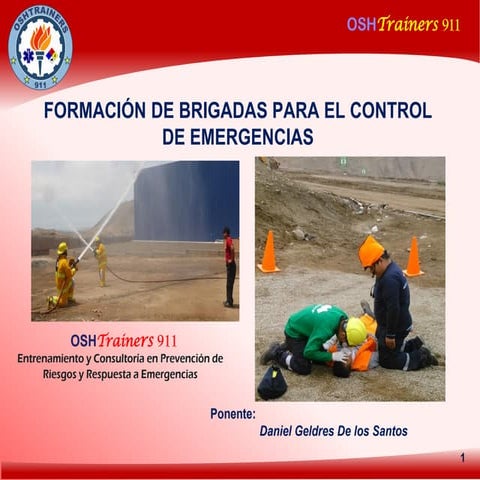 OSHTRAINERS
911

OSHTrainers 911

FORMACIÓN DE BRIGADAS PARA EL CONTROL DE EMERGENCIAS

OSHTrainers 911
Entrenamiento y Consultoria en Prevención de Riesgos y Respuesta a Emergencias

Ponente:
Daniel Geldres De los Santos

1